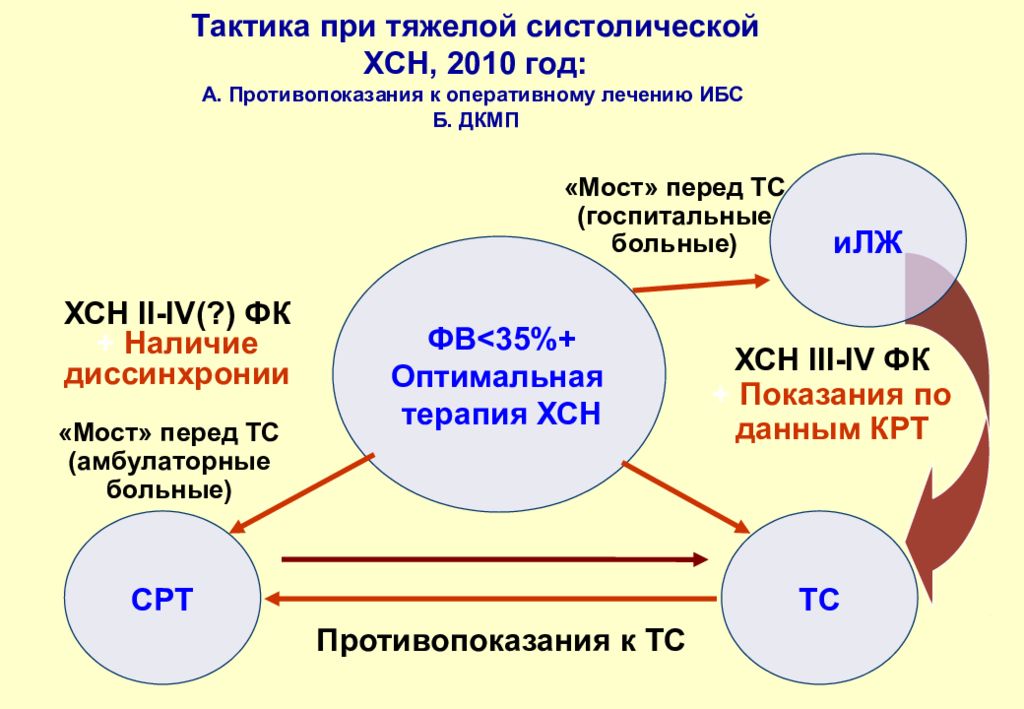 Тактика при тяжелой систолической ХСН, 2010 год:
А. Противопоказания к оперативному лечению ИБС
Б. ДКМП

«Мост» перед ТС (госпитальные больные)

иЛЖ

ХСН II-IV(?) ФК + Наличие диссинхронии

ФВ<35%+ Оптимальная терапия ХСН

ХСН III-IV ФК + Показания по данным КРТ

«Мост» перед ТС (амбулаторные больные)

СРТ

ТС

Противопоказания к ТС